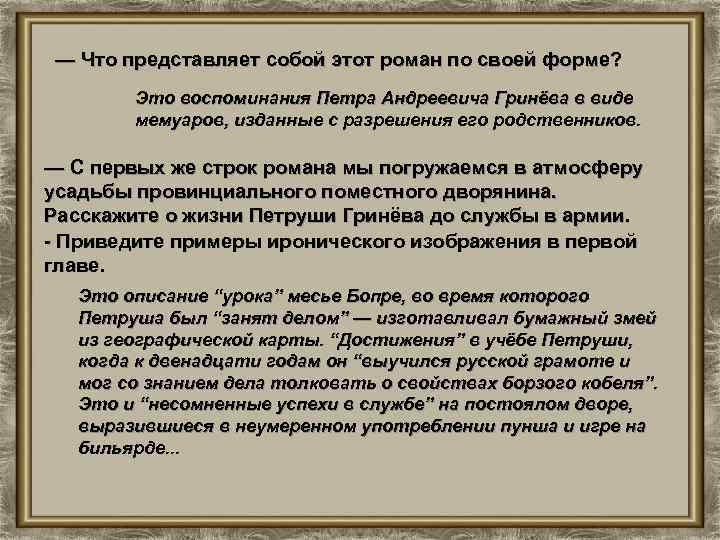 — Что представляет собой этот роман по своей форме?

Это воспоминания Петра Андреевича Гринёва в виде мемуаров, изданные с разрешения его родственников.

— С первых же строк романа мы погружаемся в атмосферу усадьбы провинциального поместного дворянина. Расскажите о жизни Петруши Гринёва до службы в армии.

- Приведите примеры иронического изображения в первой главе.

Это описание “урока” месье Бопре, во время которого Петруша был “занят делом” — изготавливал бумажный змей из географической карты. “Достижения” в учёбе Петруши, когда к двенадцати годам он “выучился русской грамоте и мог со знанием дела толковать о свойствах борзого кобеля”. Это и “несомненные успехи в службе” на постоялом дворе, выразившиеся в неумеренном употреблении пунша и игре на бильярде...